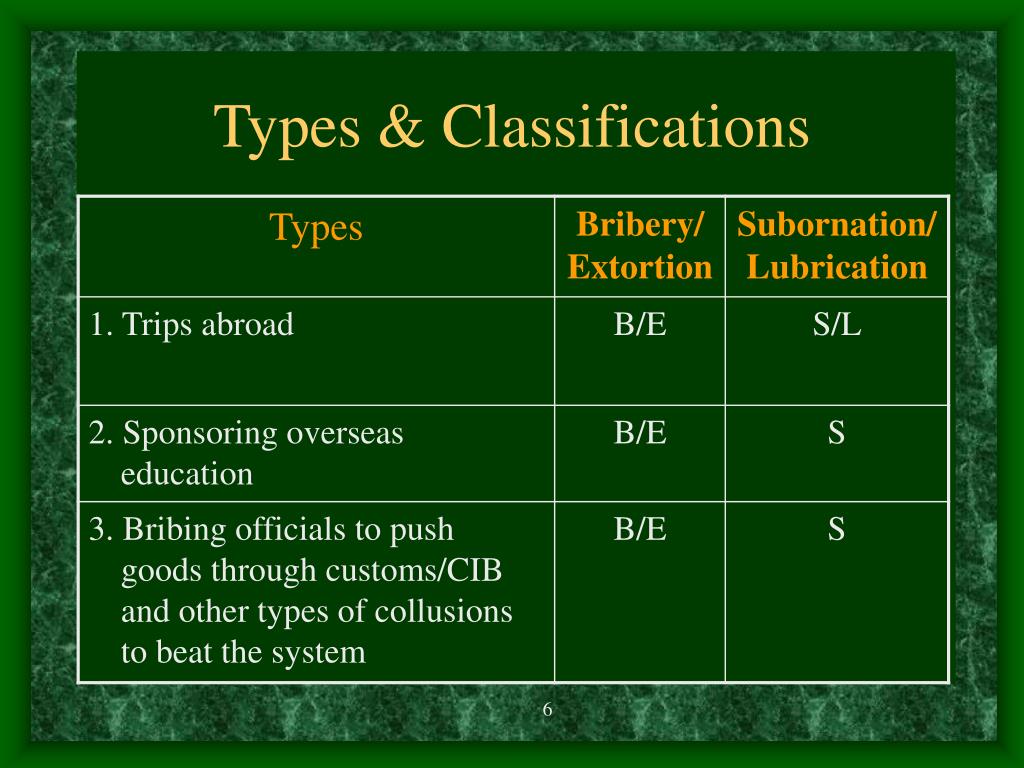 Types & Classifications

| Types | Bribery/ Extortion | Subornation/ Lubrication |
|---|---|---|
| 1. Trips abroad | B/E | S/L |
| 2. Sponsoring overseas education | B/E | S |
| 3. Bribing officials to push goods through customs/CIB and other types of collusions to beat the system | B/E | S |

6